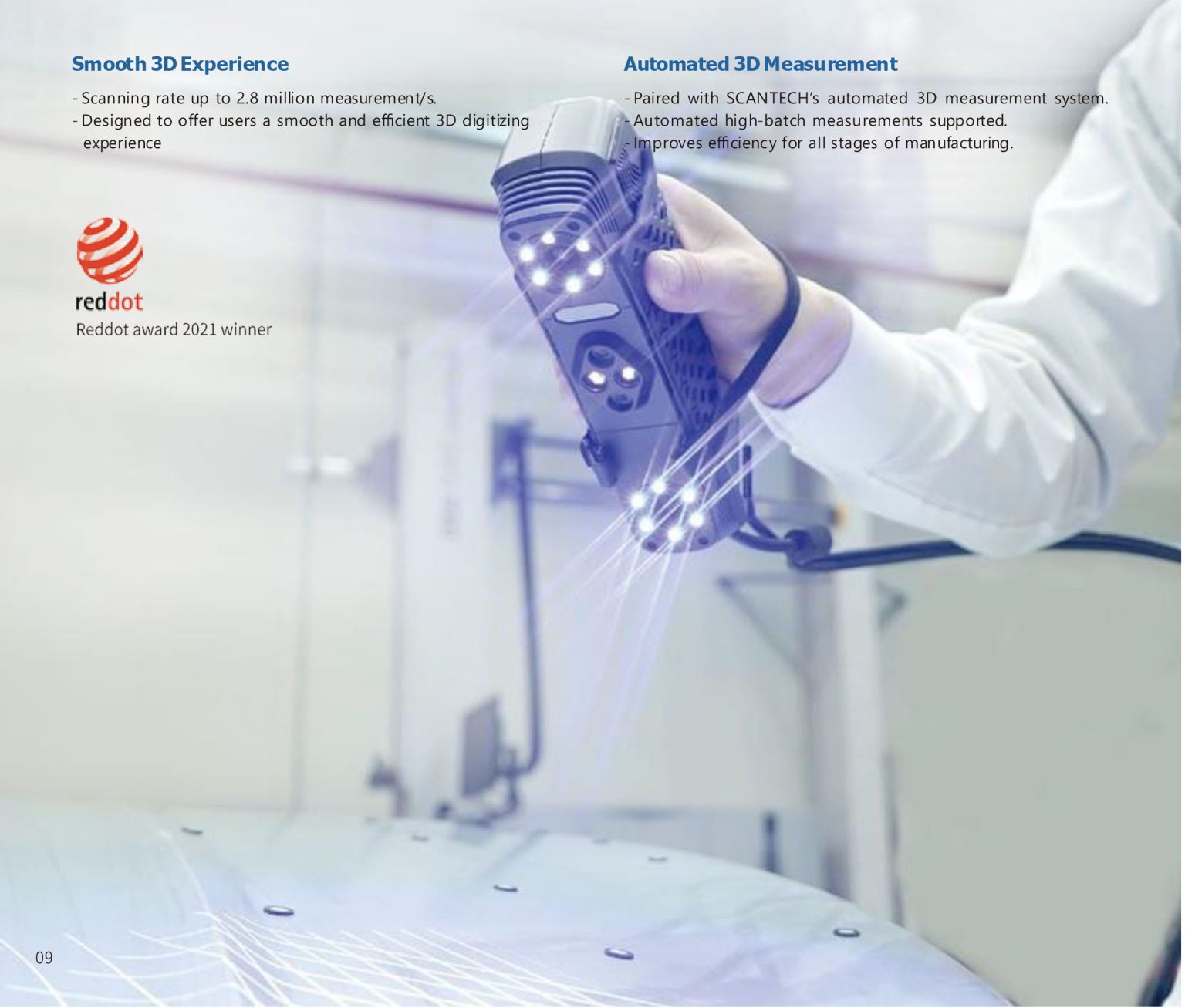 Smooth 3D Experience

- Scanning rate up to 2.8 million measurement/s.
- Designed to offer users a smooth and efficient 3D digitizing experience

reddot
Reddot award 2021 winner

Automated 3D Measurement

- Paired with SCANTECH's automated 3D measurement system.
- Automated high-batch measurements supported.
- Improves efficiency for all stages of manufacturing.

09